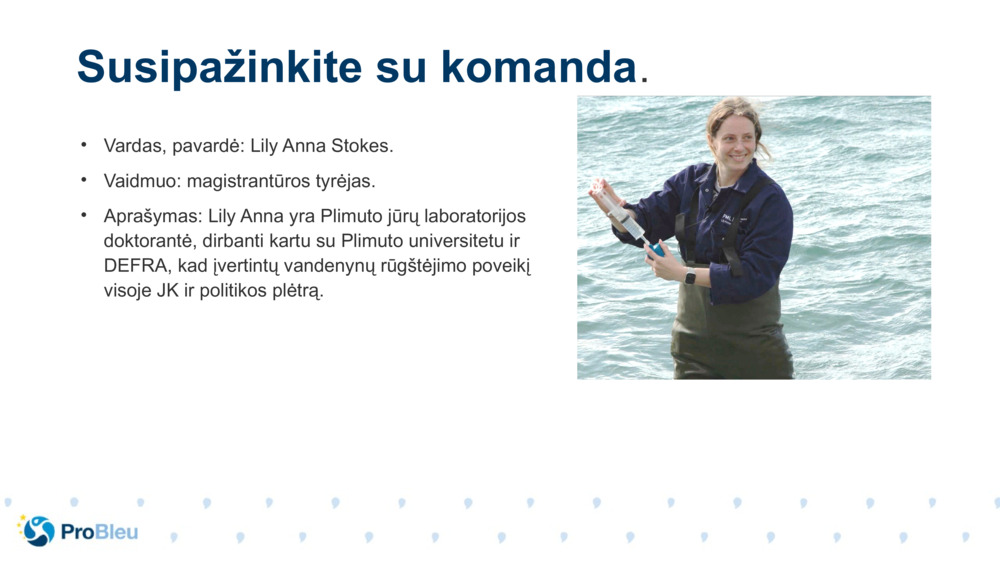 Susipažinkite su komanda.

• Vardas, pavardė: Lily Anna Stokes.

• Vaidmuo: magistrantūros tyrėjas.

• Aprašymas: Lily Anna yra Plimuto jūrų laboratorijos doktorantė, dirbanti kartu su Plimuto universitetu ir DEFRA, kad įvertintų vandenynų rūgštėjimo poveikį visoje JK ir politikos plėtrą.

ProBleu